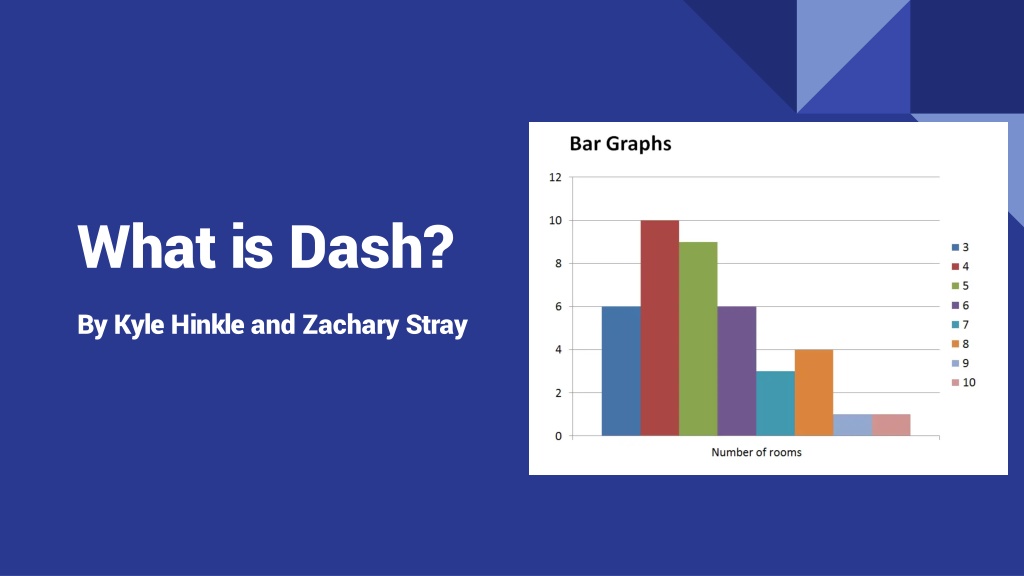 What is Dash?

By Kyle Hinkle and Zachary Stray

Bar Graphs

12
10
8
6
4
2
0

Number of rooms

3
4
5
6
7
8
9
10